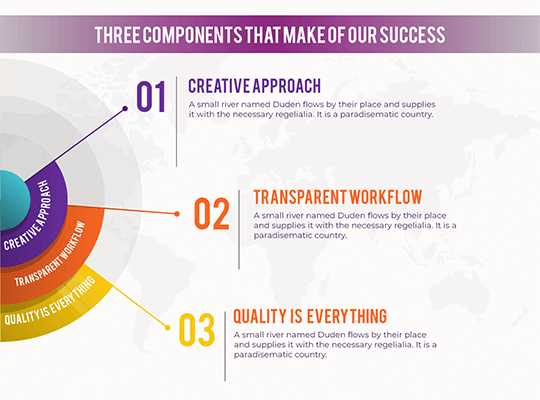 THREE COMPONENTS THAT MAKE OF OUR SUCCESS

CREATIVE APPROACH

TRANSPARENT WORKFLOW

QUALITY IS EVERYTHING

01

CREATIVE APPROACH

A small river named Duden flows by their place and supplies it with the necessary regelialia. It is a paradisematic country.

02

TRANSPARENT WORKFLOW

A small river named Duden flows by their place and supplies it with the necessary regelialia. It is a paradisematic country.

03

QUALITY IS EVERYTHING

A small river named Duden flows by their place and supplies it with the necessary regelialia. It is a paradisematic country.